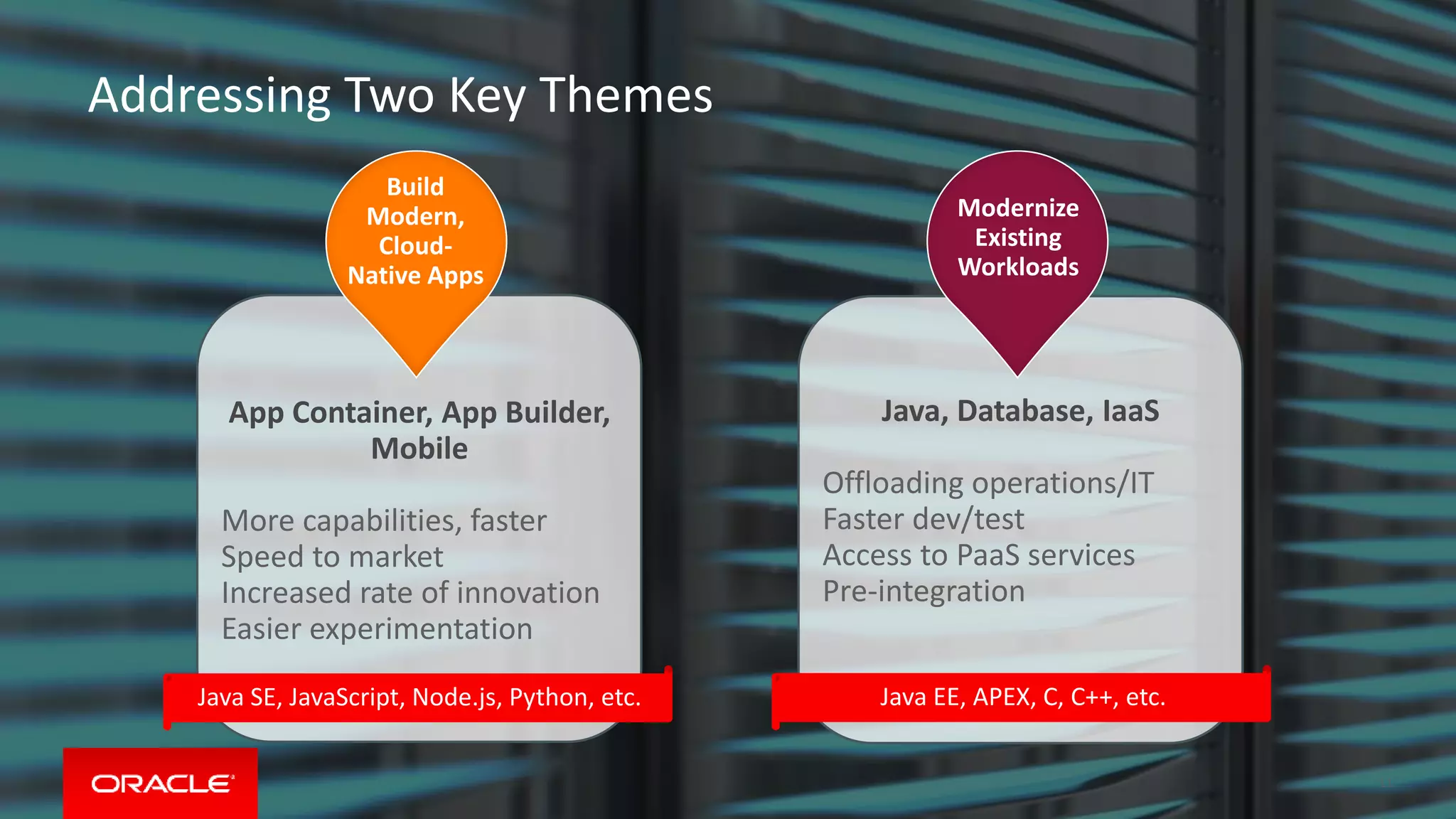 Addressing Two Key Themes

Build Modern, Cloud-Native Apps

App Container, App Builder, Mobile

More capabilities, faster
Speed to market
Increased rate of innovation
Easier experimentation

Java SE, JavaScript, Node.js, Python, etc.

Modernize Existing Workloads

Java, Database, IaaS

Offloading operations/IT
Faster dev/test
Access to PaaS services
Pre-integration

Java EE, APEX, C, C++, etc.

ORACLE